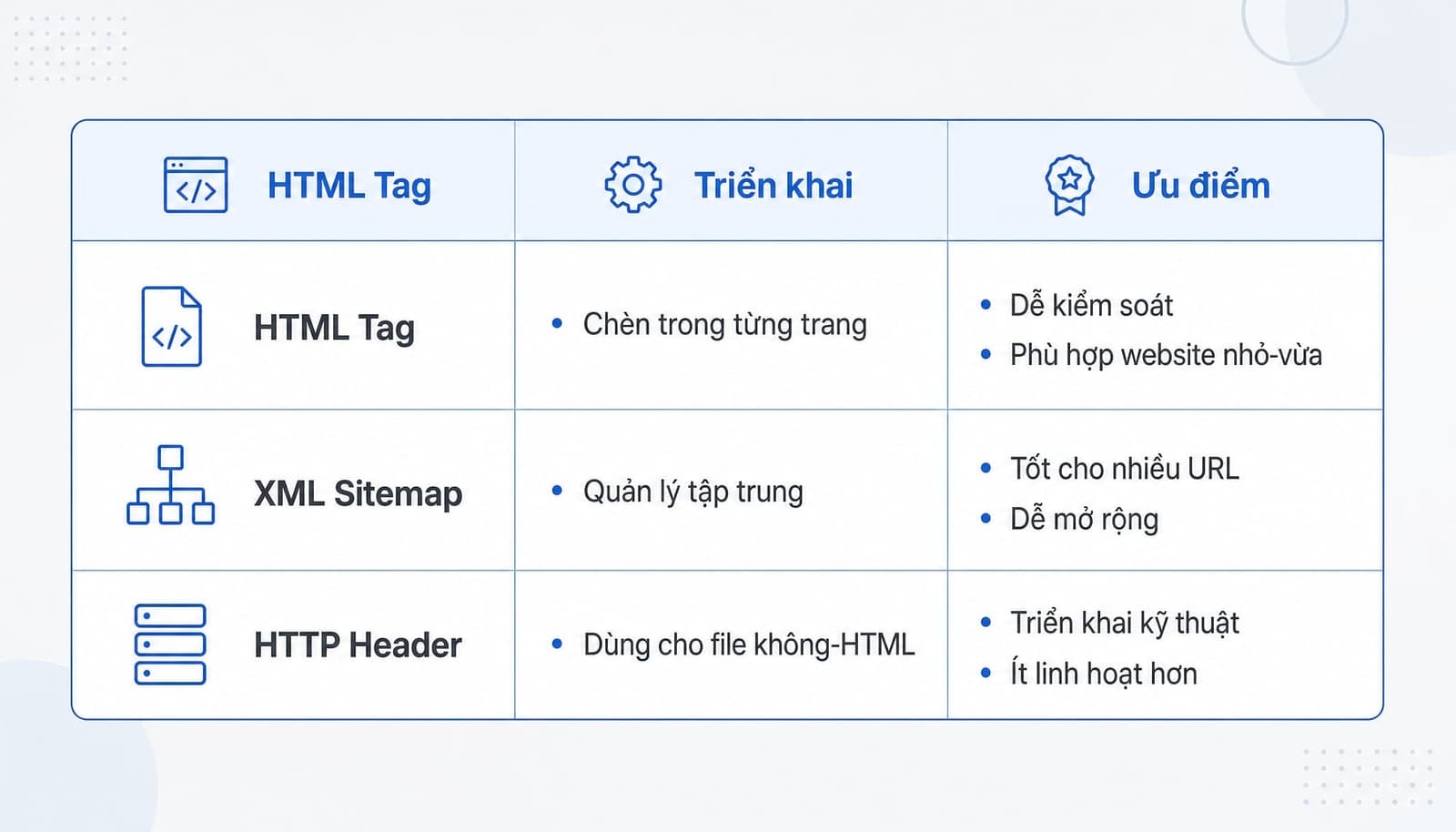 | HTML Tag | Triển khai | Ưu điểm |
|---|---|---|
| HTML Tag | • Chèn trong từng trang | • Dễ kiểm soát • Phù hợp website nhỏ-vừa |
| XML Sitemap | • Quản lý tập trung | • Tốt cho nhiều URL • Dễ mở rộng |
| HTTP Header | • Dùng cho file không-HTML | • Triển khai kỹ thuật • Ít linh hoạt hơn |